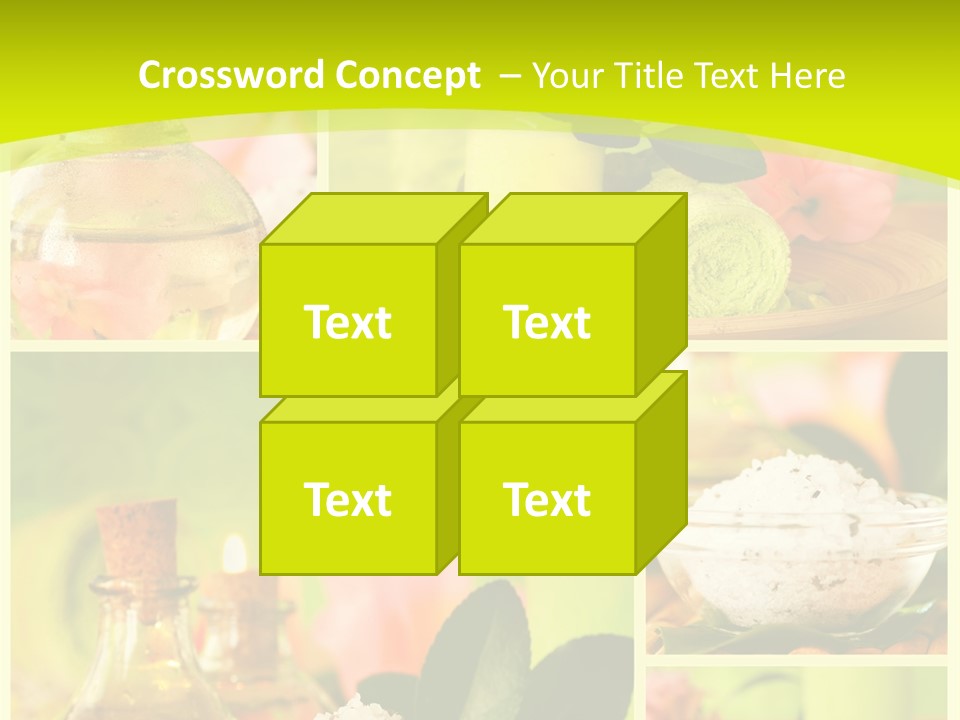 Crossword Concept – Your Title Text Here

Text

Text

Text

Text